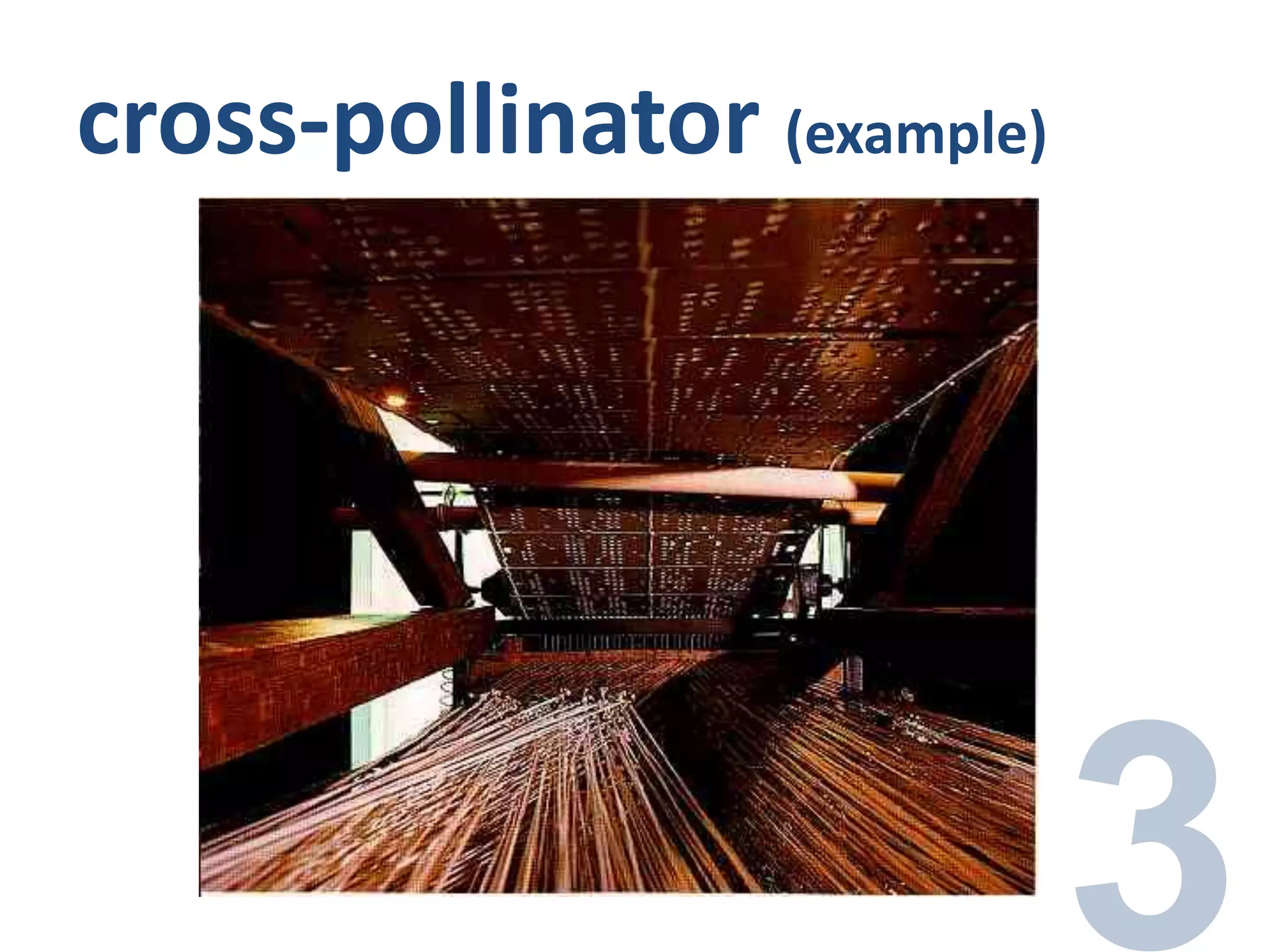 cross-pollinator (example)

3